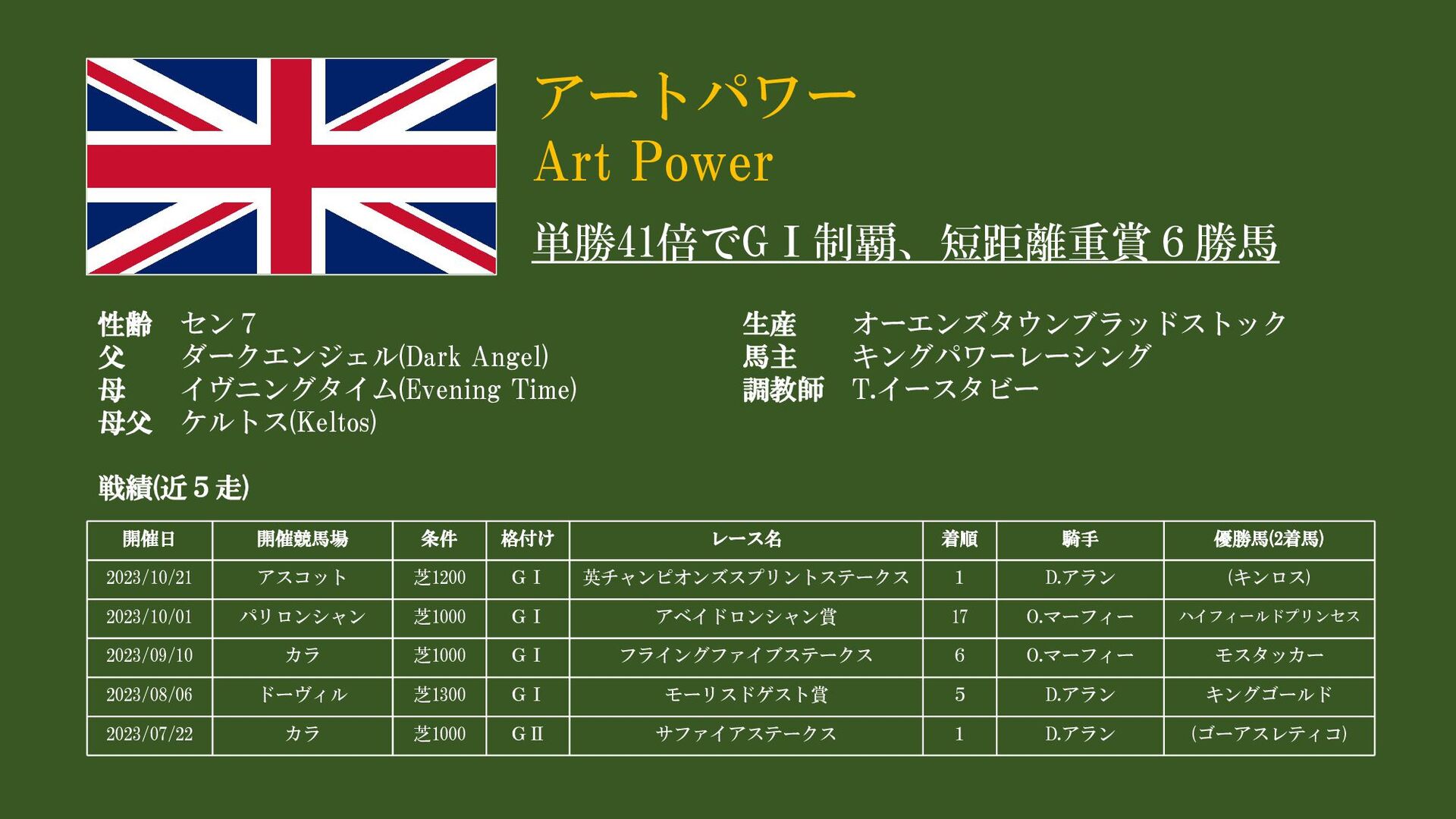 アートパワー
Art Power

単勝41倍でGⅠ制覇、短距離重賞６勝馬

性齢　セン７
父　ダークエンジェル(Dark Angel)
母　イヴニングタイム(Evening Time)
母父　ケルトス(Keltos)

生産　オーエンズタウンブラッドストック
馬主　キングパワーレーシング
調教師　T.イースタビー

戦績(近５走)

| 開催日 | 開催競馬場 | 条件 | 格付け | レース名 | 着順 | 騎手 | 優勝馬(2着馬) |
|---|---|---|---|---|---|---|---|
| 2023/10/21 | アスコット | 芝1200 | GⅠ | 英チャンピオンズスプリントステークス | 1 | D.アラン | (キンロス) |
| 2023/10/01 | パリロンシャン | 芝1000 | GⅠ | アベイドロンシャン賞 | 17 | O.マーフィー | ハイフィールドプリンセス |
| 2023/09/10 | カラ | 芝1000 | GⅠ | フライングファイブステークス | 6 | O.マーフィー | モスタッカー |
| 2023/08/06 | ドーヴィル | 芝1300 | GⅠ | モーリスドゲスト賞 | 5 | D.アラン | キングゴールド |
| 2023/07/22 | カラ | 芝1000 | GⅡ | サファイアステークス | 1 | D.アラン | (ゴーアスレティコ) |